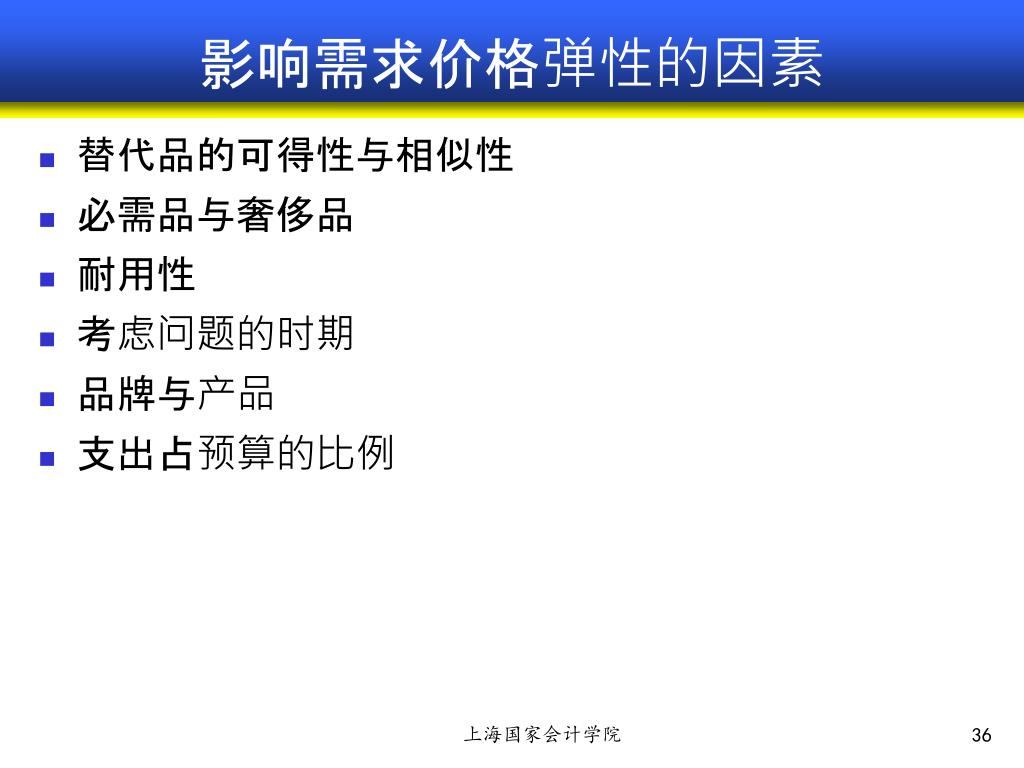 影响需求价格弹性的因素

- 替代品的可得性与相似性
- 必需品与奢侈品
- 耐用性
- 考虑问题的时期
- 品牌与产品
- 支出占预算的比例

上海国家会计学院

36